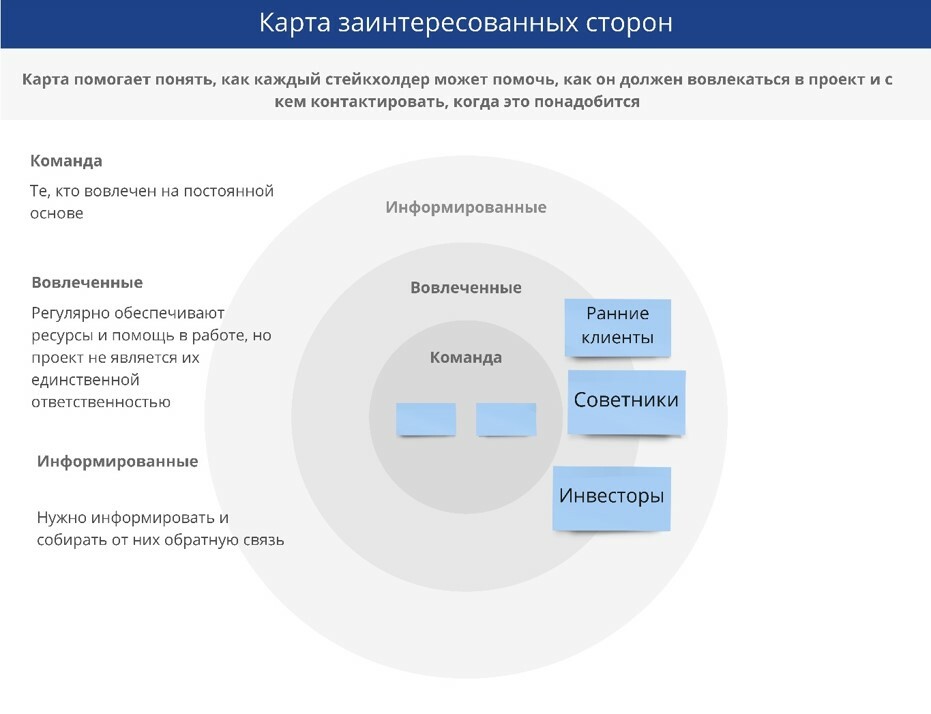 Карта заинтересованных сторон

Карта помогает понять, как каждый стейкхолдер может помочь, как он должен вовлекаться в проект и с кем контактировать, когда это понадобится

Команда

Те, кто вовлечен на постоянной основе

Вовлеченные

Регулярно обеспечивают ресурсы и помощь в работе, но проект не является их единственной ответственностью

Информированные

Нужно информировать и собирать от них обратную связь

Информированные

Вовлеченные

Команда

Ранние клиенты

Советники

Инвесторы